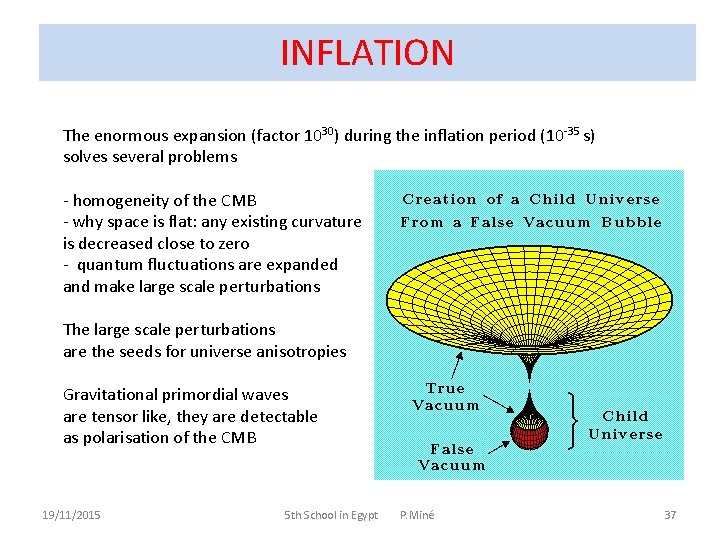 INFLATION

The enormous expansion (factor $10^{30}$) during the inflation period ($10^{-35}$ s) solves several problems

- homogeneity of the CMB
- why space is flat: any existing curvature is decreased close to zero
- quantum fluctuations are expanded and make large scale perturbations

The large scale perturbations are the seeds for universe anisotropies

Gravitational primordial waves are tensor like, they are detectable as polarisation of the CMB

Creation of a Child Universe From a False Vacuum Bubble

True Vacuum

False Vacuum

Child Universe

19/11/2015 5th School in Egypt P.Miné 37